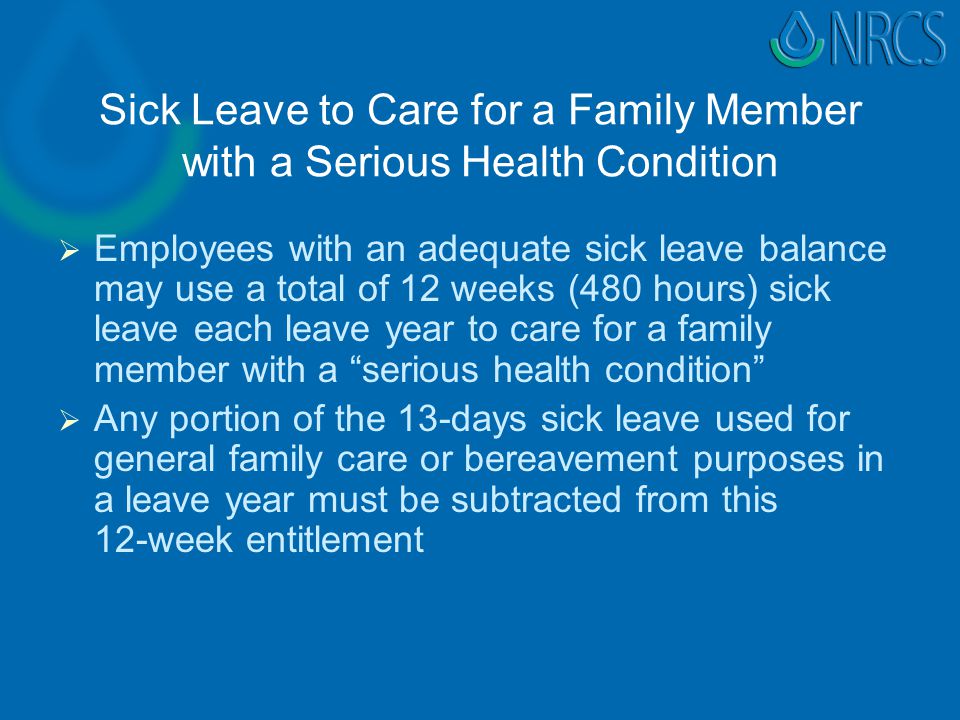 NRCS

Sick Leave to Care for a Family Member with a Serious Health Condition

➢ Employees with an adequate sick leave balance may use a total of 12 weeks (480 hours) sick leave each leave year to care for a family member with a “serious health condition”

➢ Any portion of the 13-days sick leave used for general family care or bereavement purposes in a leave year must be subtracted from this 12-week entitlement